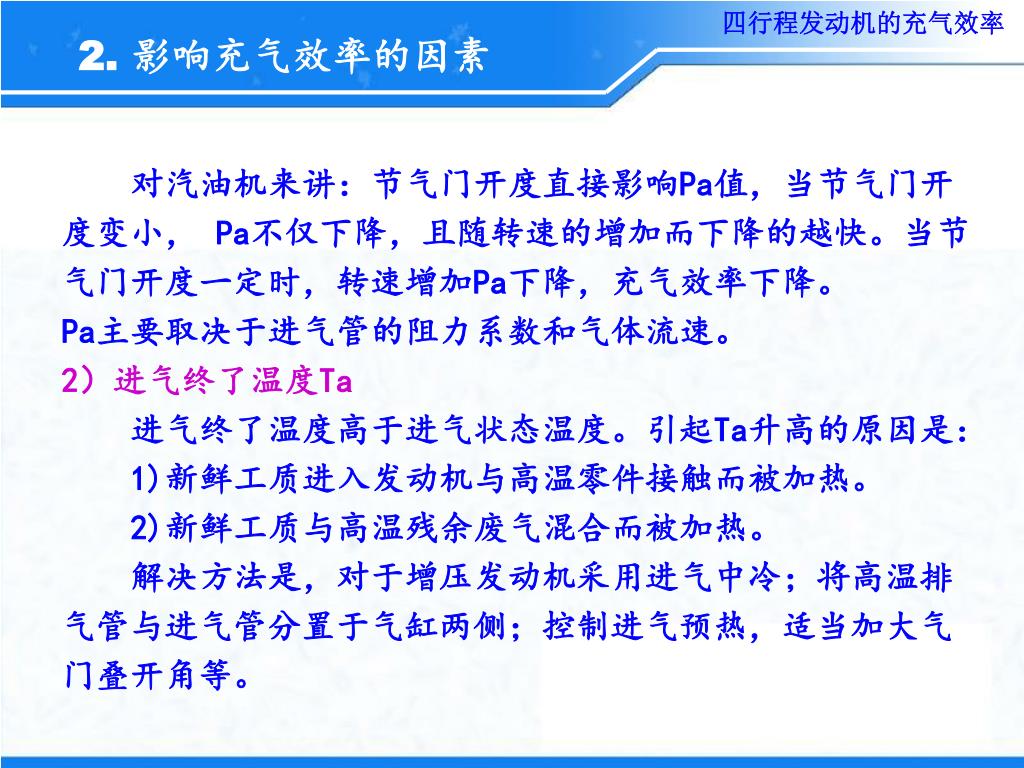 四行程发动机的充气效率

2. 影响充气效率的因素

对汽油机来讲：节气门开度直接影响Pa值，当节气门开度变小， Pa不仅下降，且随转速的增加而下降的越快。当节气门开度一定时，转速增加Pa下降，充气效率下降。

Pa主要取决于进气管的阻力系数和气体流速。

2）进气终了温度Ta

进气终了温度高于进气状态温度。引起Ta升高的原因是：

1)新鲜工质进入发动机与高温零件接触而被加热。

2)新鲜工质与高温残余废气混合而被加热。

解决方法是，对于增压发动机采用进气中冷；将高温排气管与进气管分置于气缸两侧；控制进气预热，适当加大气门叠开角等。